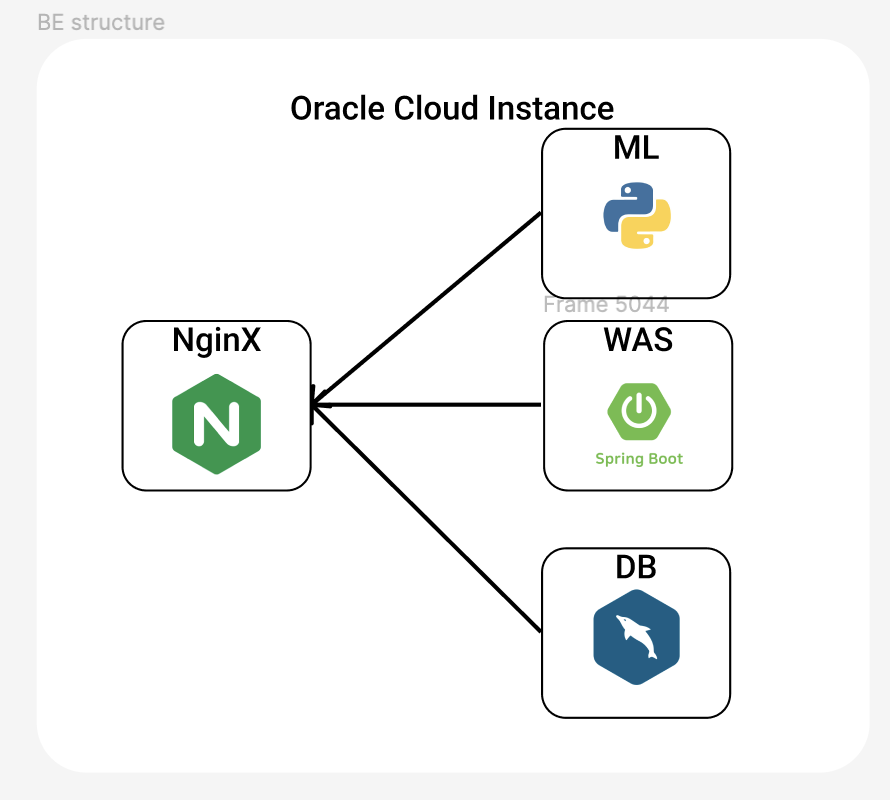 BE structure

Oracle Cloud Instance

ML

Frame 5044

NginX

N

WAS

Spring Boot

DB